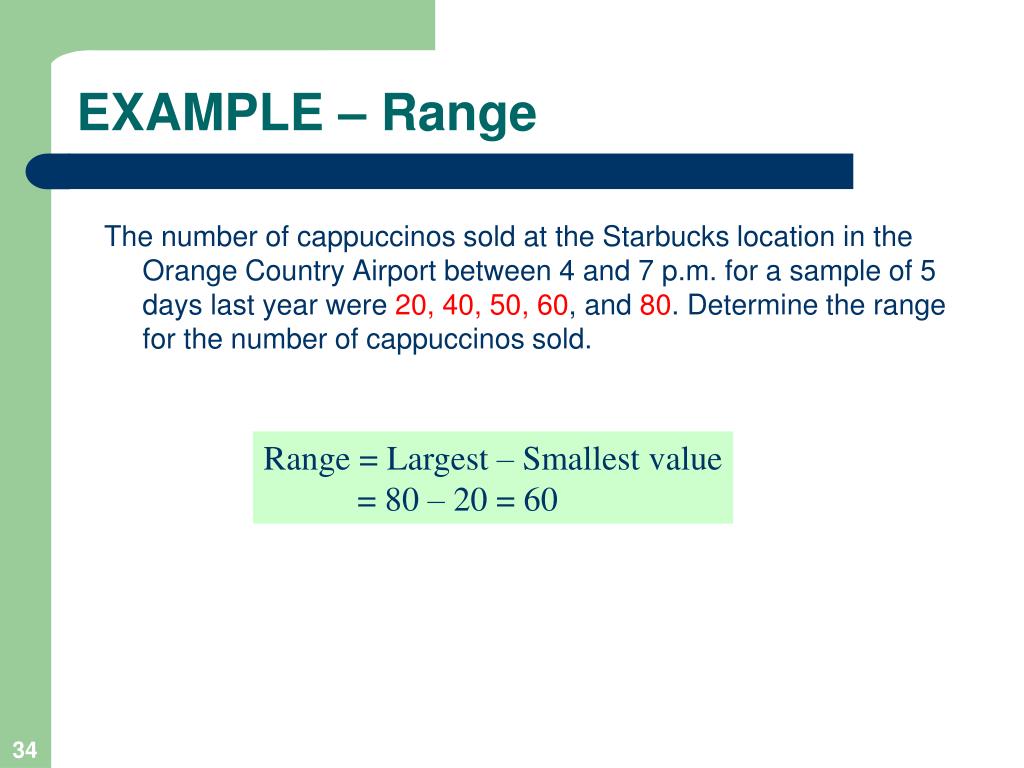 EXAMPLE – Range

The number of cappuccinos sold at the Starbucks location in the Orange Country Airport between 4 and 7 p.m. for a sample of 5 days last year were 20, 40, 50, 60, and 80. Determine the range for the number of cappuccinos sold.

Range = Largest – Smallest value
= 80 – 20 = 60

34